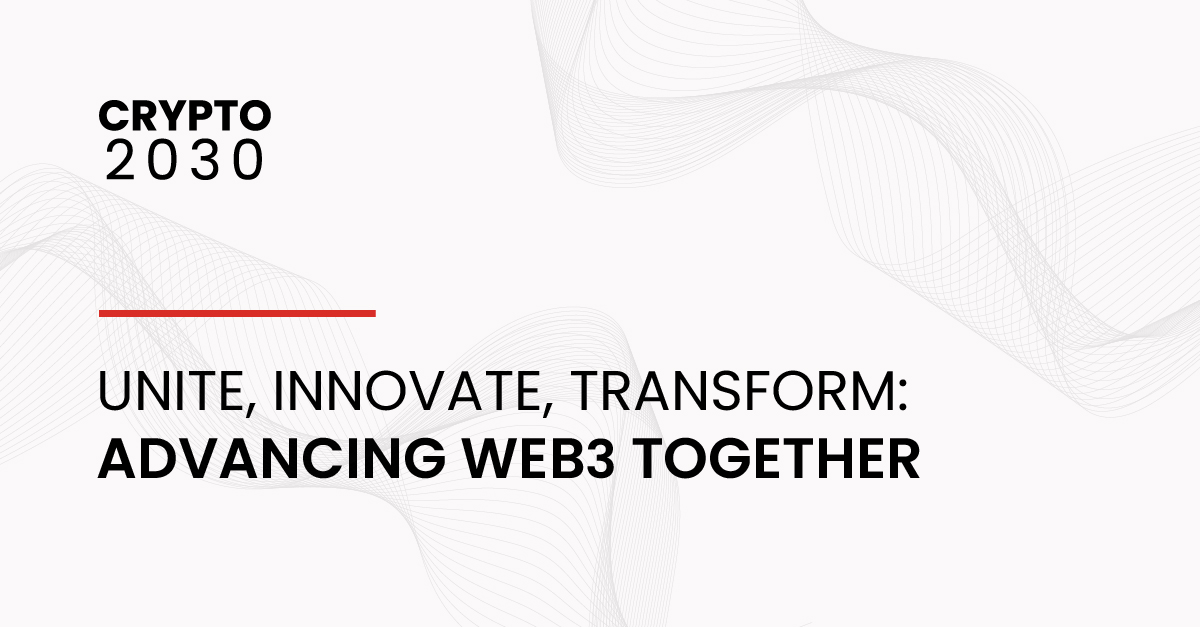 CRYPTO
2030

UNITE, INNOVATE, TRANSFORM:
ADVANCING WEB3 TOGETHER